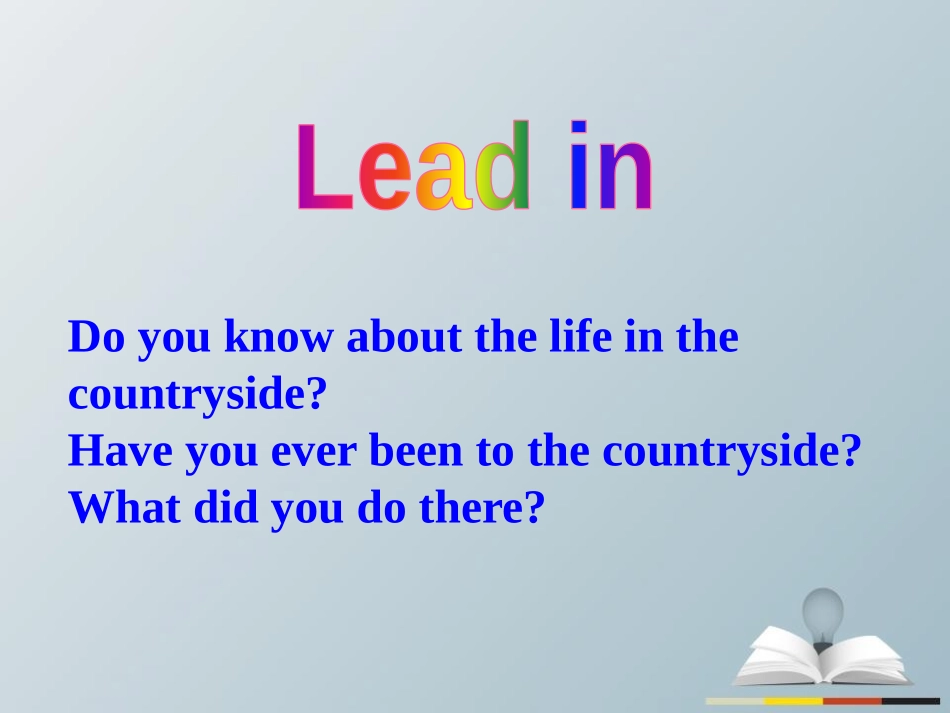 Lead in

Do you know about the life in the countryside?
Have you ever been to the countryside?
What did you do there?